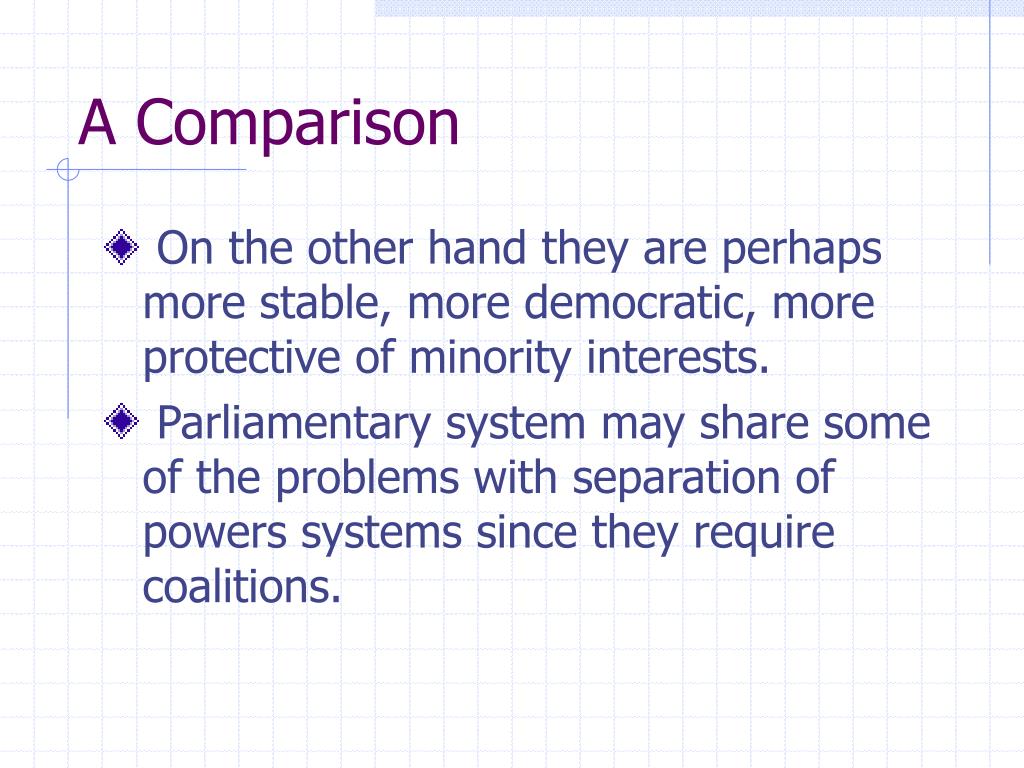 A Comparison

On the other hand they are perhaps more stable, more democratic, more protective of minority interests.

Parliamentary system may share some of the problems with separation of powers systems since they require coalitions.